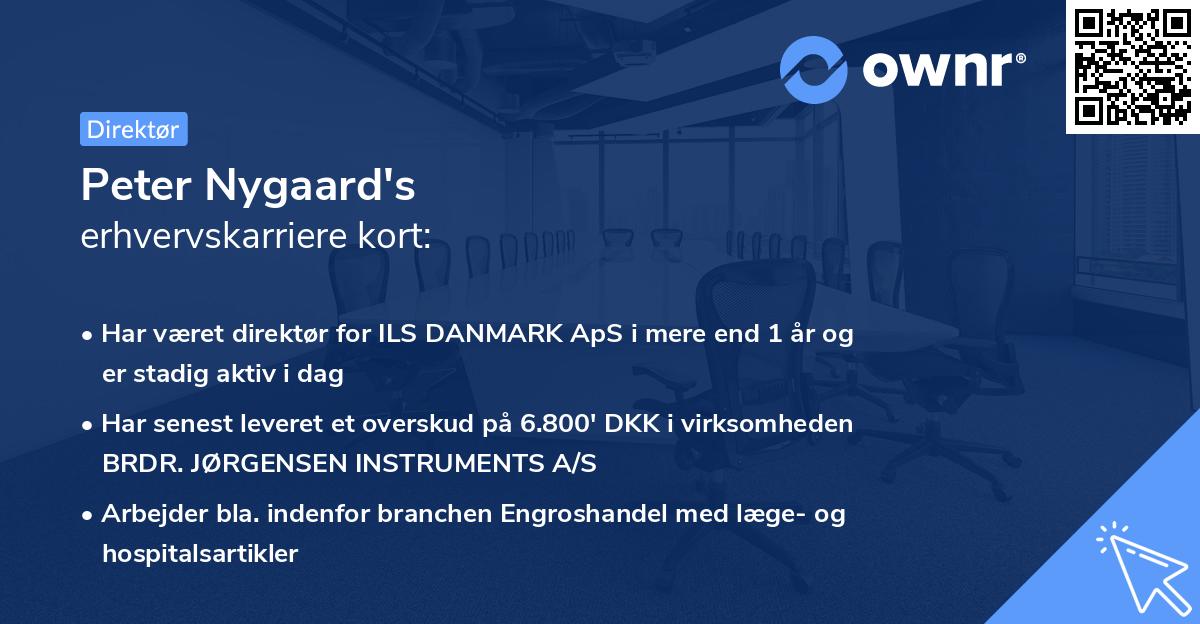 ownr®

Direktør

Peter Nygaard's
erhvervskarriere kort:

• Har været direktør for ILS DANMARK ApS i mere end 1 år og er stadig aktiv i dag

• Har senest leveret et overskud på 6.800' DKK i virksomheden BRDR. JØRGENSEN INSTRUMENTS A/S

• Arbejder bla. indenfor branchen Engroshandel med læge- og hospitalsartikler